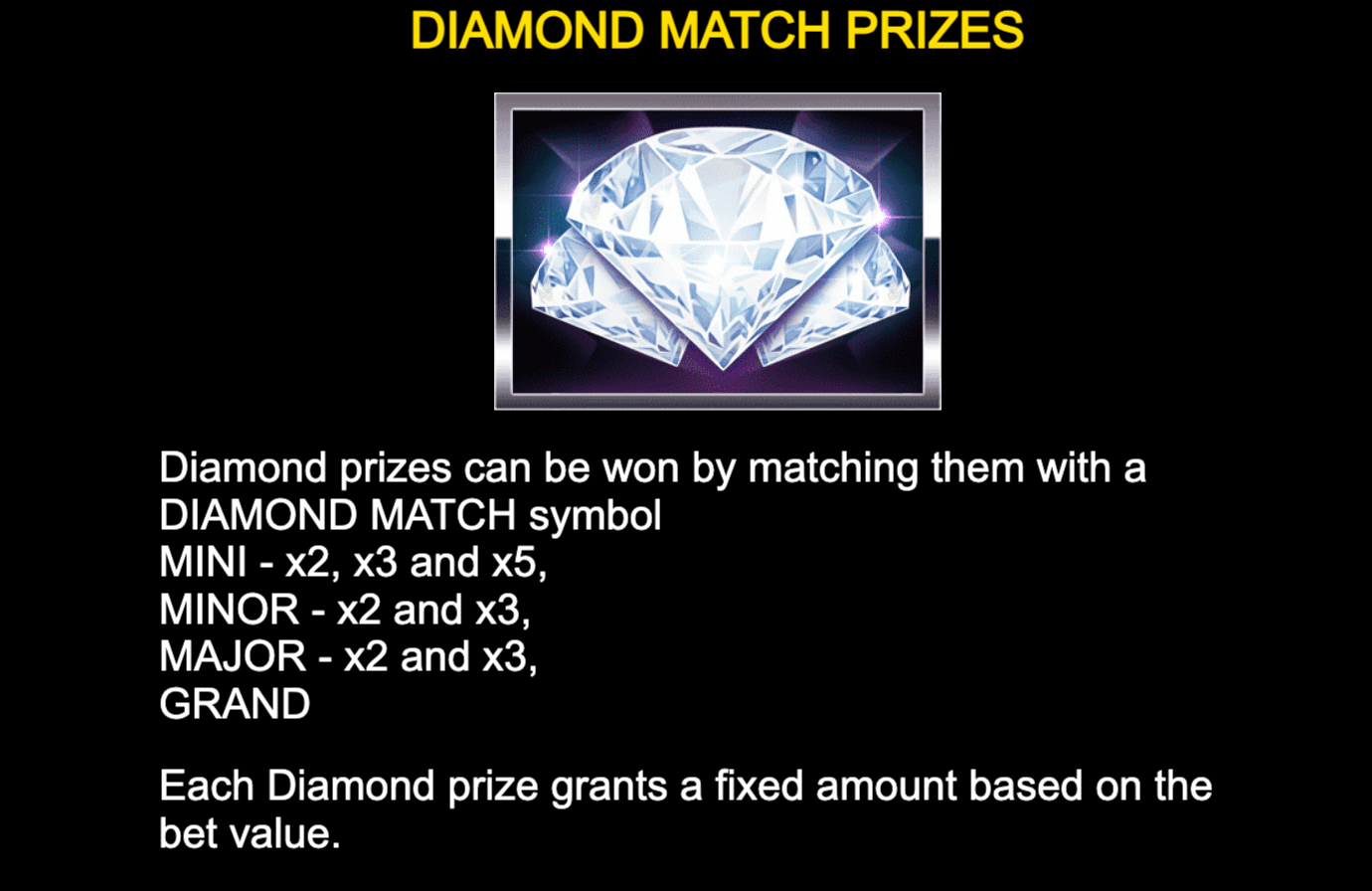 DIAMOND MATCH PRIZES

Diamond prizes can be won by matching them with a DIAMOND MATCH symbol
MINI - x2, x3 and x5,
MINOR - x2 and x3,
MAJOR - x2 and x3,
GRAND

Each Diamond prize grants a fixed amount based on the bet value.